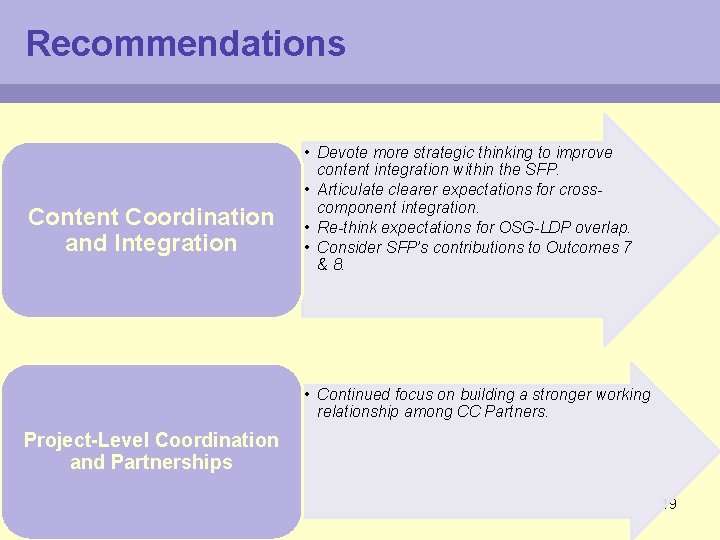 Recommendations

Content Coordination and Integration

• Devote more strategic thinking to improve content integration within the SFP.
• Articulate clearer expectations for cross-component integration.
• Re-think expectations for OSG-LDP overlap.
• Consider SFP's contributions to Outcomes 7 & 8.

Project-Level Coordination and Partnerships

• Continued focus on building a stronger working relationship among CC Partners.

19